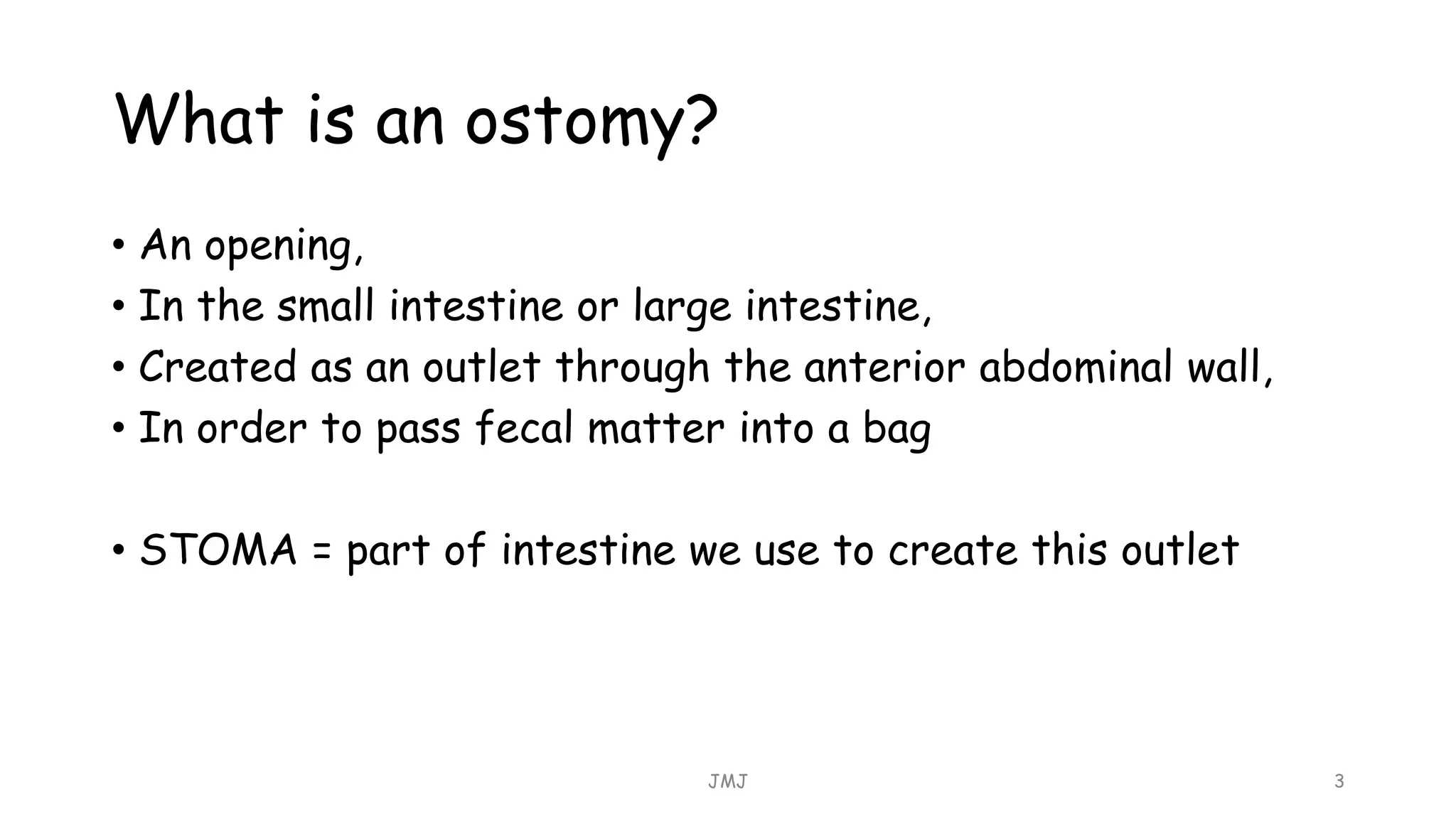 What is an ostomy?

• An opening,
• In the small intestine or large intestine,
• Created as an outlet through the anterior abdominal wall,
• In order to pass fecal matter into a bag

• STOMA = part of intestine we use to create this outlet

JMJ

3